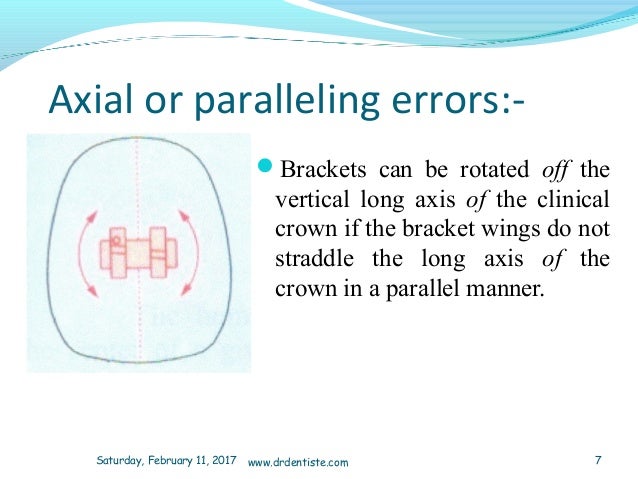 Axial or paralleling errors:-

Brackets can be rotated off the vertical long axis of the clinical crown if the bracket wings do not straddle the long axis of the crown in a parallel manner.

Saturday, February 11, 2017 www.drdentiste.com 7